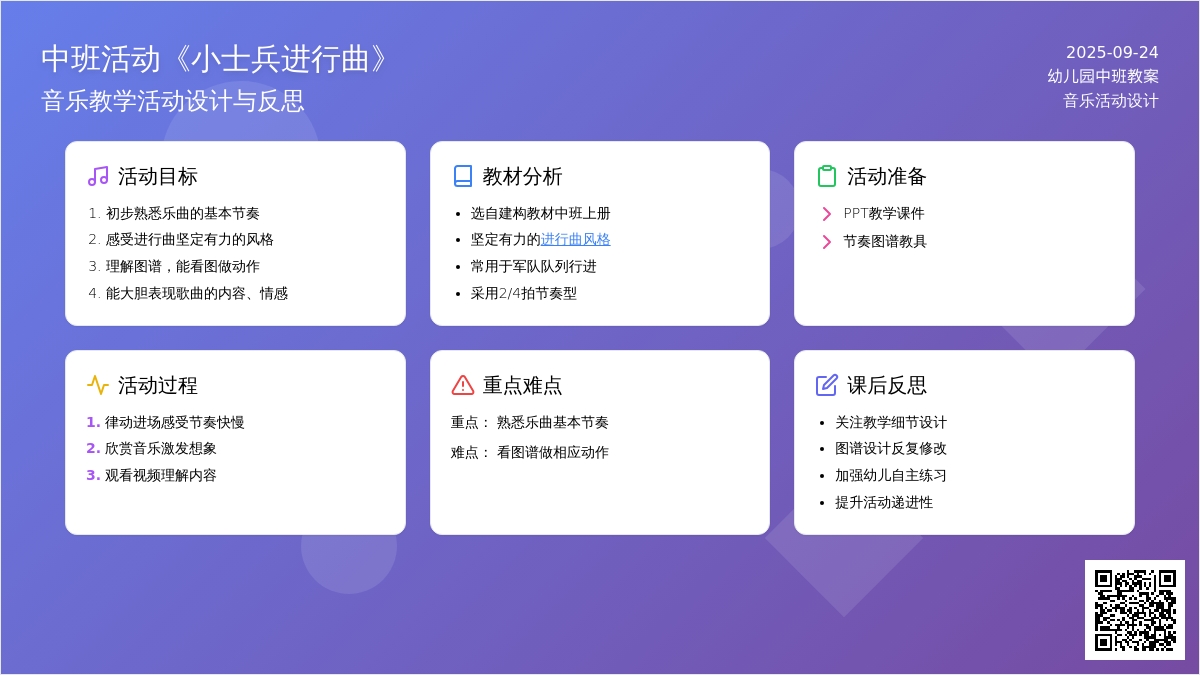 中班活动《小士兵进行曲》
音乐教学活动设计与反思

2025-09-24
幼儿园中班教案
音乐活动设计

活动目标
1. 初步熟悉乐曲的基本节奏
2. 感受进行曲坚定有力的风格
3. 理解图谱，能看图做动作
4. 能大胆表现歌曲的内容、情感

教材分析
- 选自建构教材中班上册
- 坚定有力的进行曲风格
- 常用于军队队列行进
- 采用2/4拍节奏型

活动准备
PPT教学课件
节奏图谱教具

活动过程
1. 律动进场感受节奏快慢
2. 欣赏音乐激发想象
3. 观看视频理解内容

重点难点
重点： 熟悉乐曲基本节奏
难点： 看图谱做相应动作

课后反思
- 关注教学细节设计
- 图谱设计反复修改
- 加强幼儿自主练习
- 提升活动递进性